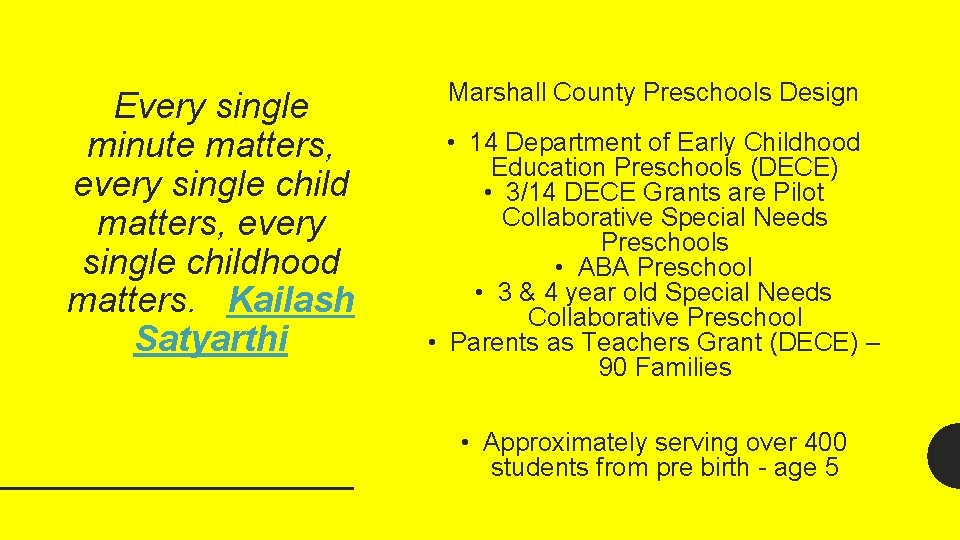 Every single minute matters, every single child matters, every single childhood matters. Kailash Satyarthi

Marshall County Preschools Design

• 14 Department of Early Childhood Education Preschools (DECE)
• 3/14 DECE Grants are Pilot Collaborative Special Needs Preschools
• ABA Preschool
• 3 & 4 year old Special Needs Collaborative Preschool
• Parents as Teachers Grant (DECE) – 90 Families

• Approximately serving over 400 students from pre birth - age 5